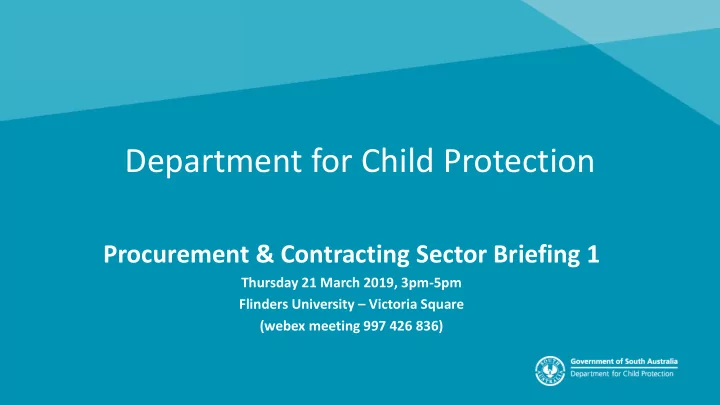 Department for Child Protection

Procurement & Contracting Sector Briefing 1

Thursday 21 March 2019, 3pm-5pm

Flinders University – Victoria Square

(webex meeting 997 426 836)

SOUTH AUSTRALIA

Government of South Australia

Department for Child Protection